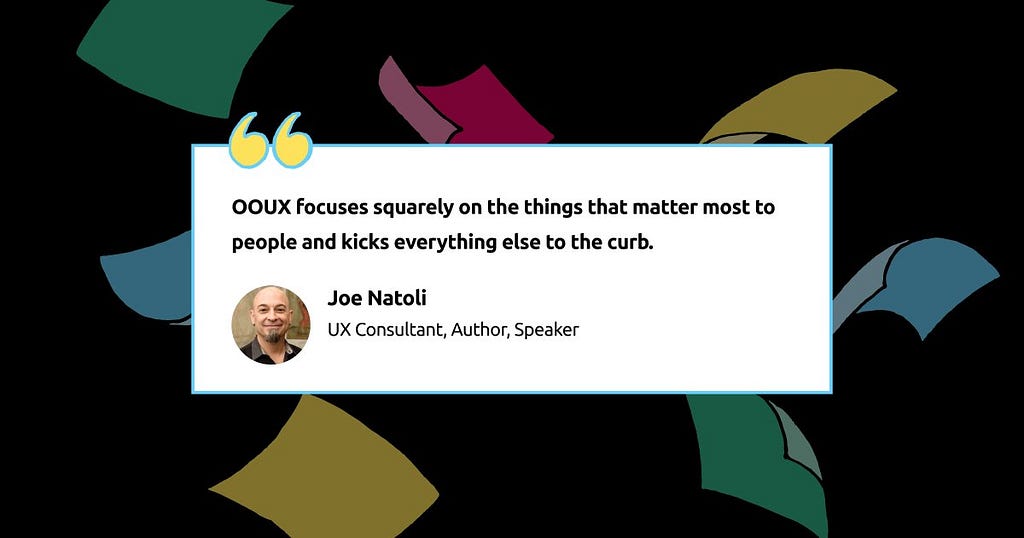 OOUX focuses squarely on the things that matter most to people and kicks everything else to the curb.

Joe Natoli
UX Consultant, Author, Speaker